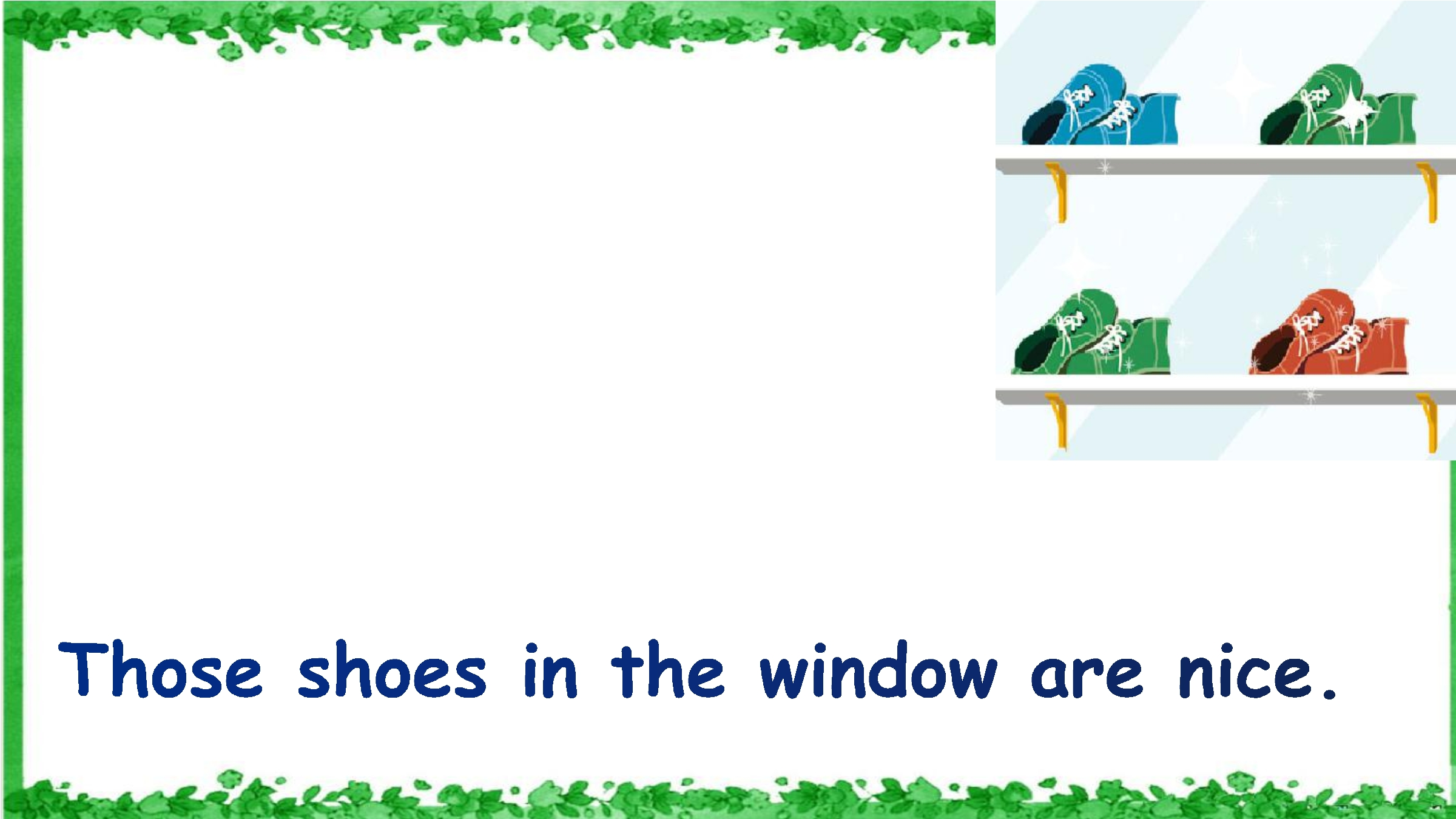 Those shoes in the window are nice.